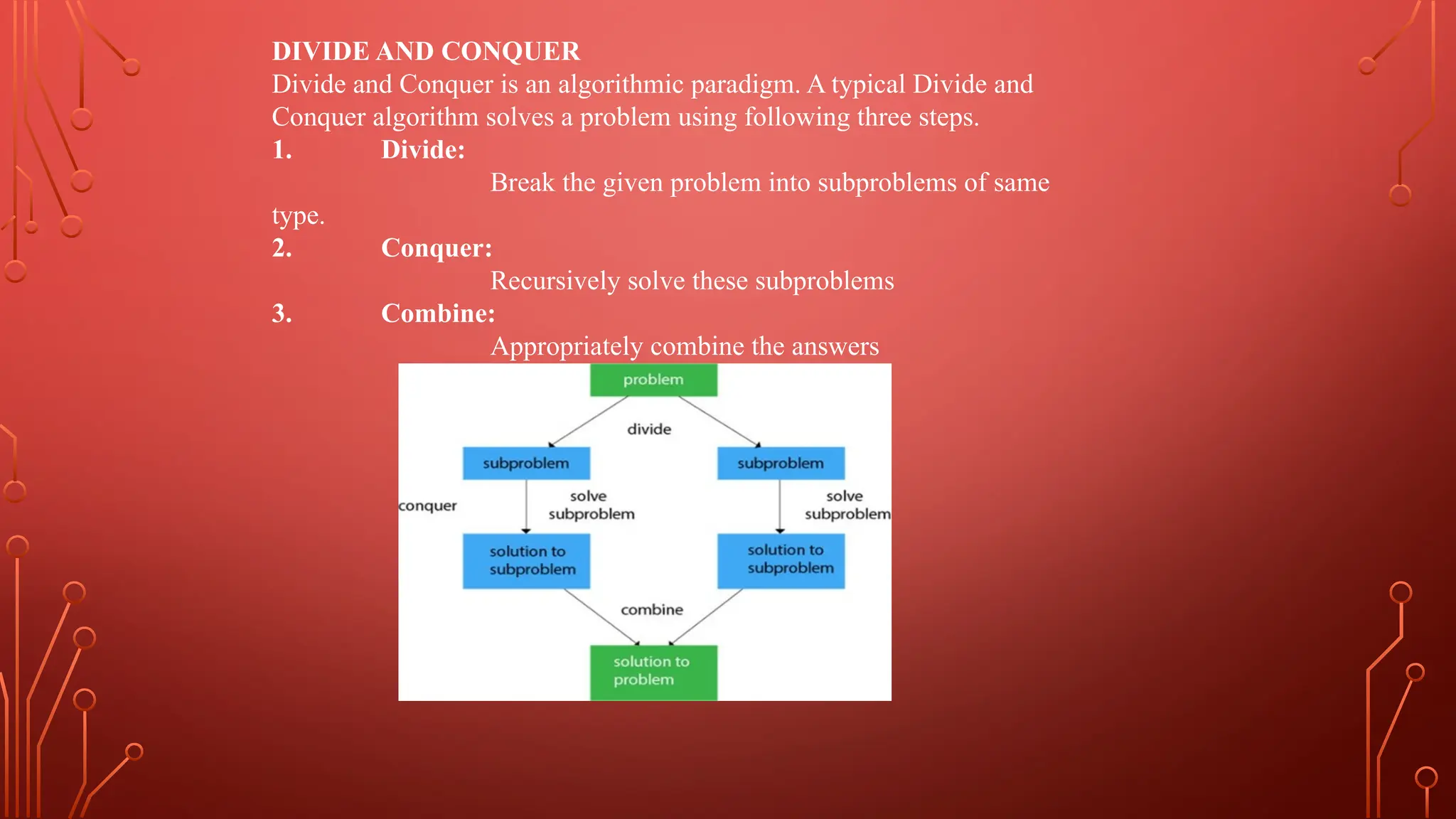 DIVIDE AND CONQUER
Divide and Conquer is an algorithmic paradigm. A typical Divide and Conquer algorithm solves a problem using following three steps.
1. Divide:
Break the given problem into subproblems of same type.
2. Conquer:
Recursively solve these subproblems
3. Combine:
Appropriately combine the answers

problem
divide
subproblem
subproblem
conquer
solve subproblem
solve subproblem
solution to subproblem
solution to subproblem
combine
solution to problem